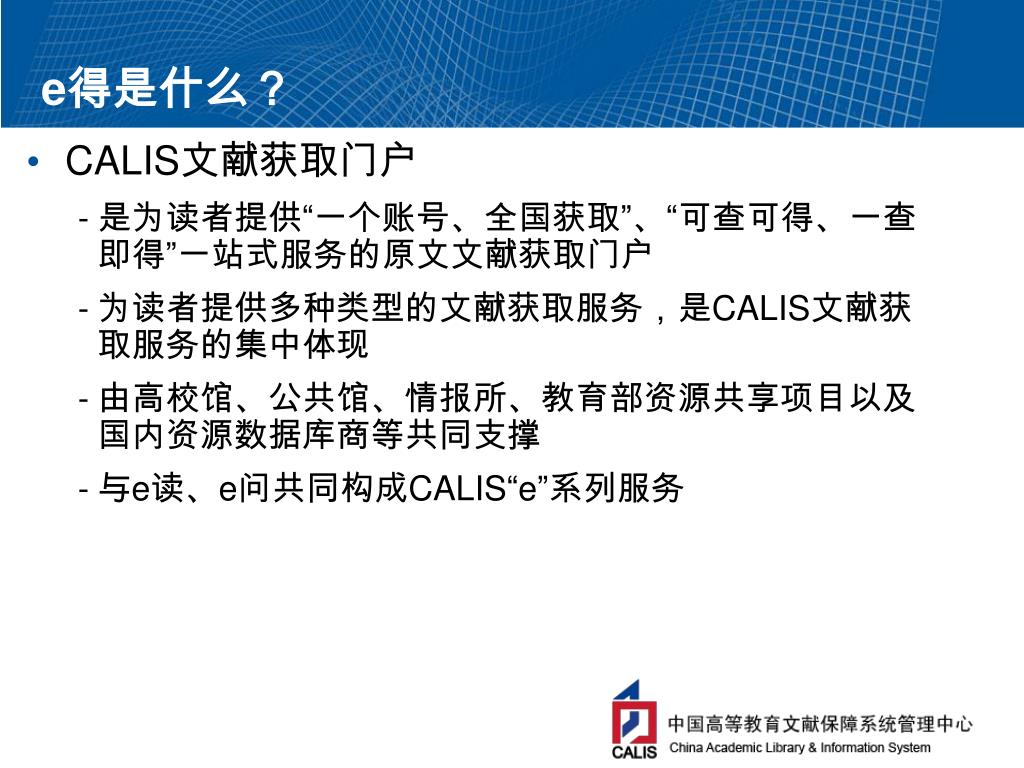 e得是什么？

• CALIS文献获取门户

- 是为读者提供“一个账号、全国获取”、“可查可得、一查即得”一站式服务的原文文献获取门户

- 为读者提供多种类型的文献获取服务，是CALIS文献获取服务的集中体现

- 由高校馆、公共馆、情报所、教育部资源共享项目以及国内资源数据库商等共同支撑

- 与e读、e问共同构成CALIS“e”系列服务

CALIS 中国高等教育文献保障系统管理中心 China Academic Library & Information System